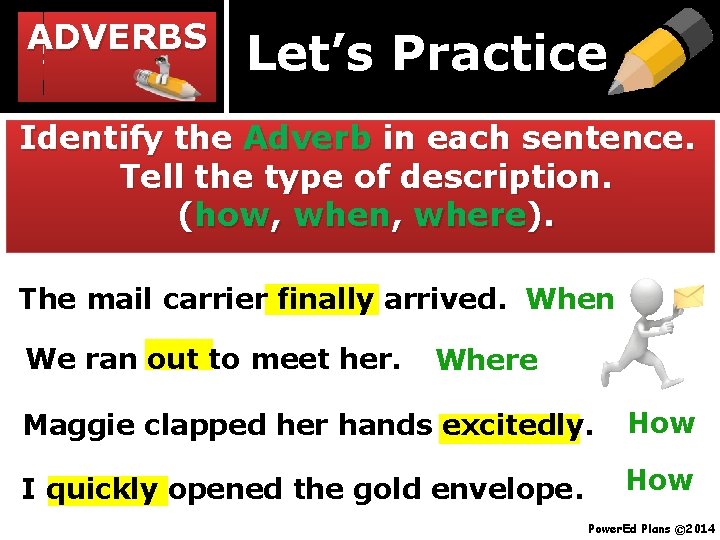 ADVERBS

Let's Practice

Identify the Adverb in each sentence. Tell the type of description. (how, when, where).

The mail carrier finally arrived. When

We ran out to meet her. Where

Maggie clapped her hands excitedly. How

I quickly opened the gold envelope. How

PowerEd Plans ©2014